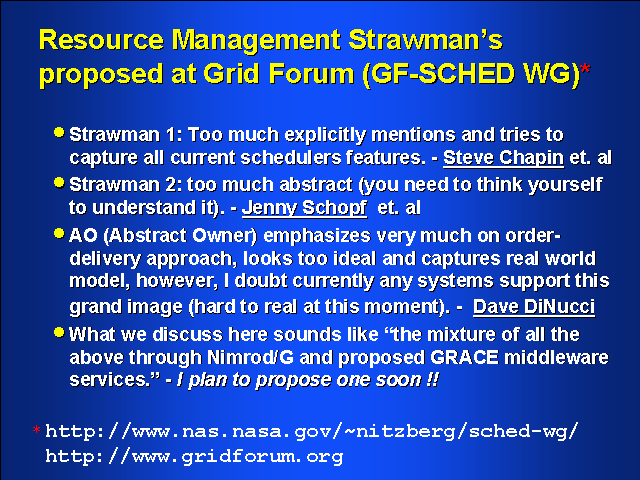 Resource Management Strawman's proposed at Grid Forum (GF-SCHED WG)*

- Strawman 1: Too much explicitly mentions and tries to capture all current schedulers features. - Steve Chapin et. al
- Strawman 2: too much abstract (you need to think yourself to understand it). - Jenny Schopf et. al
- AO (Abstract Owner) emphasizes very much on order-delivery approach, looks too ideal and captures real world model, however, I doubt currently any systems support this grand image (hard to real at this moment). - Dave DiNucci
- What we discuss here sounds like "the mixture of all the above through Nimrod/G and proposed GRACE middleware services." - I plan to propose one soon !!

* http://www.nas.nasa.gov/~nitzberg/sched-wg/
http://www.gridforum.org